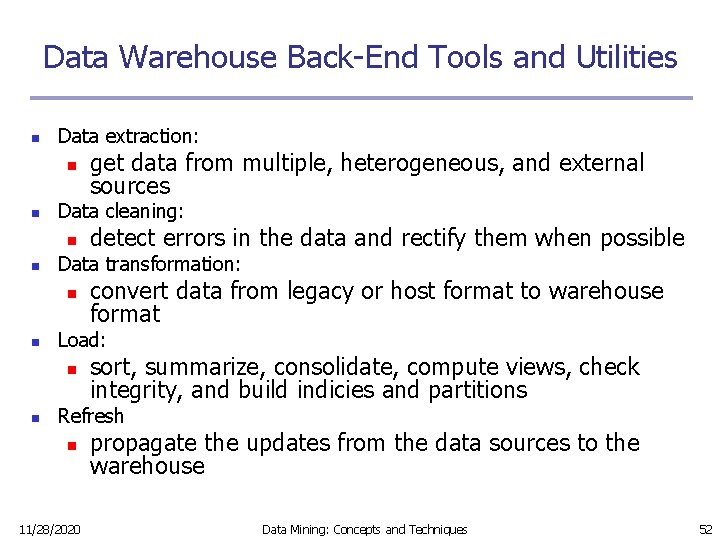 Data Warehouse Back-End Tools and Utilities

- Data extraction:
  - get data from multiple, heterogeneous, and external sources
- Data cleaning:
  - detect errors in the data and rectify them when possible
- Data transformation:
  - convert data from legacy or host format to warehouse format
- Load:
  - sort, summarize, consolidate, compute views, check integrity, and build indicies and partitions
- Refresh
  - propagate the updates from the data sources to the warehouse

11/28/2020 Data Mining: Concepts and Techniques 52